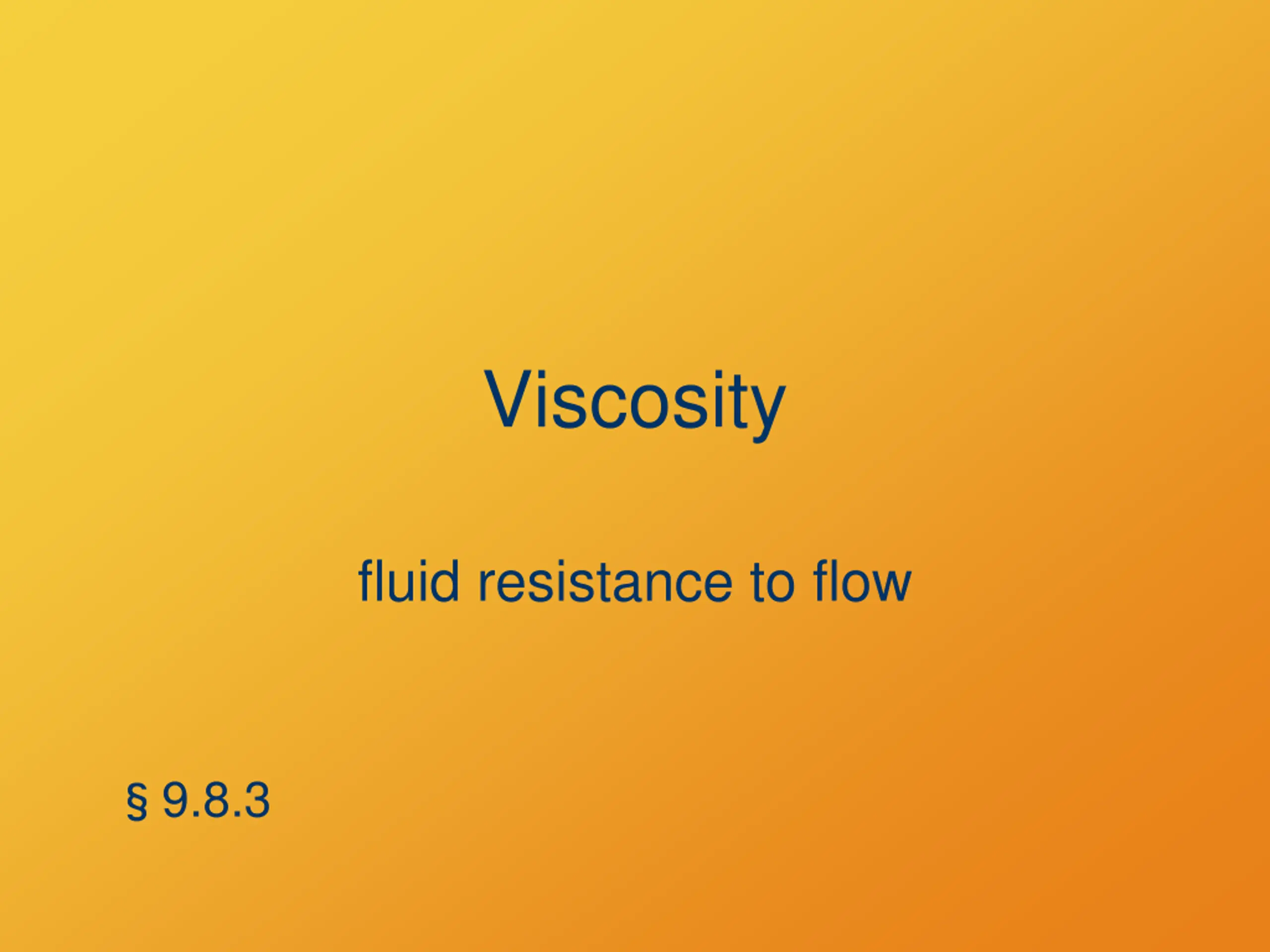 Viscosity

fluid resistance to flow

§ 9.8.3